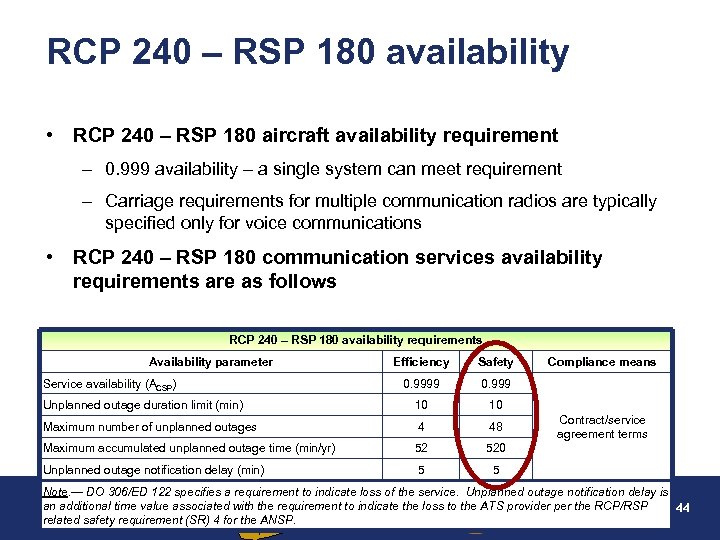 RCP 240 – RSP 180 availability

• RCP 240 – RSP 180 aircraft availability requirement

– 0.999 availability – a single system can meet requirement

– Carriage requirements for multiple communication radios are typically specified only for voice communications

• RCP 240 – RSP 180 communication services availability requirements are as follows

| RCP 240 – RSP 180 availability requirements | | | |
|---|---|---|---|
| Availability parameter | Efficiency | Safety | Compliance means |
| Service availability ($A_{CSP}$) | 0.9999 | 0.999 | Contract/service agreement terms |
| Unplanned outage duration limit (min) | 10 | 10 | |
| Maximum number of unplanned outages | 4 | 48 | |
| Maximum accumulated unplanned outage time (min/yr) | 52 | 520 | |
| Unplanned outage notification delay (min) | 5 | 5 | |

Note.— DO 306/ED 122 specifies a requirement to indicate loss of the service. Unplanned outage notification delay is an additional time value associated with the requirement to indicate the loss to the ATS provider per the RCP/RSP related safety requirement (SR) 4 for the ANSP.

44